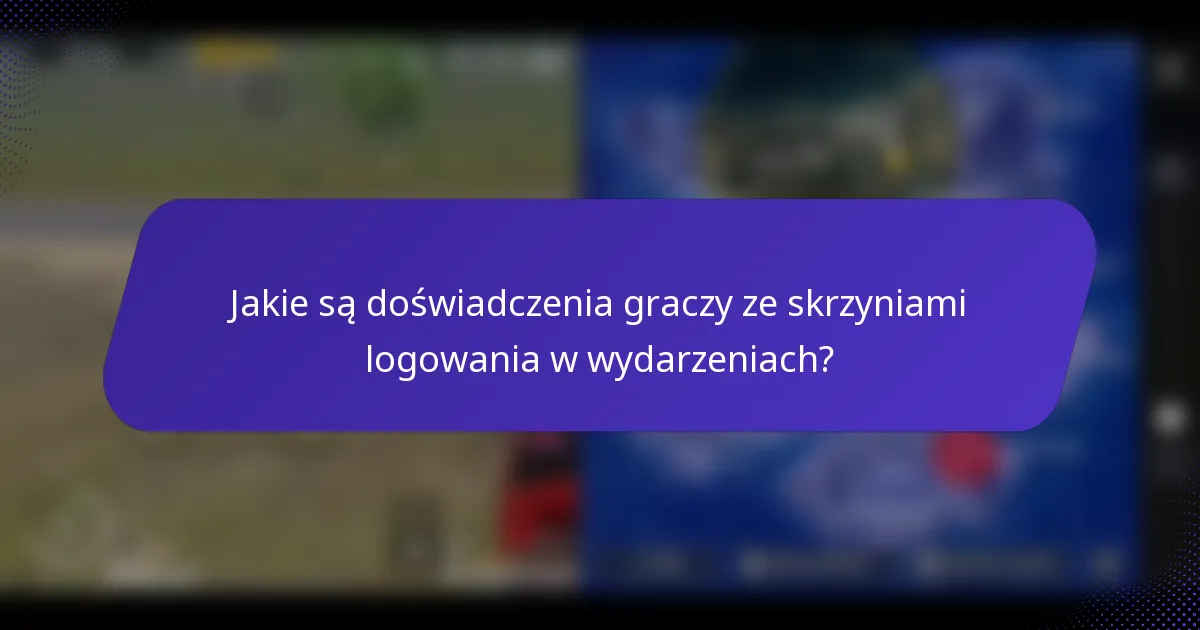 Jakie są doświadczenia graczy ze skrzyniami logowania w wydarzeniach?